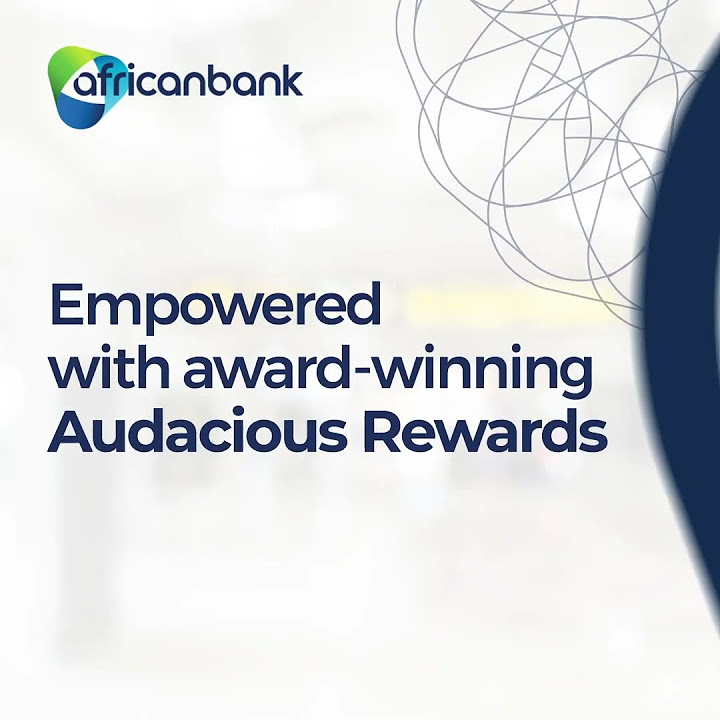 africanbank

Empowered with award-winning Audacious Rewards